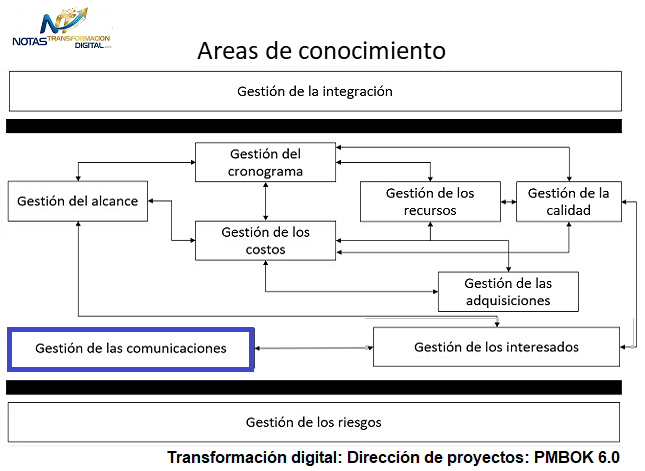 NOTAS TRANSFORMACION DIGITAL

Areas de conocimiento

Gestión de la integración

Gestión del cronograma

Gestión del alcance

Gestión de los recursos

Gestión de la calidad

Gestión de los costos

Gestión de las adquisiciones

Gestión de las comunicaciones

Gestión de los interesados

Gestión de los riesgos

Transformación digital: Dirección de proyectos: PMBOK 6.0